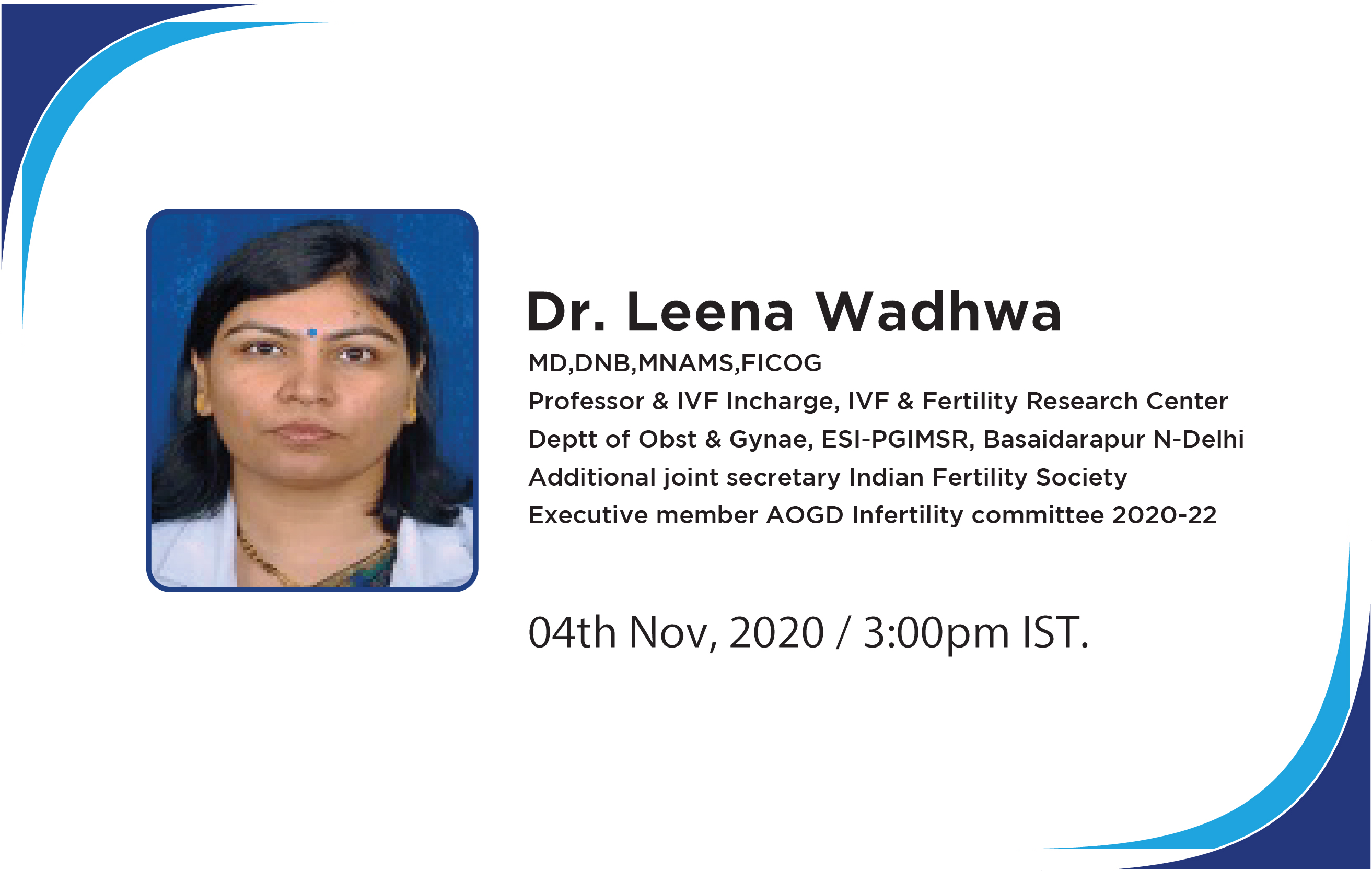 Dr. Leena Wadhwa

MD,DNB,MNAMS,FICOG
Professor & IVF Incharge, IVF & Fertility Research Center
Deptt of Obst & Gynae, ESI-PGIMSR, Basaidarapur N-Delhi
Additional joint secretary Indian Fertility Society
Executive member AOGD Infertility committee 2020-22

04th Nov, 2020 / 3:00pm IST.